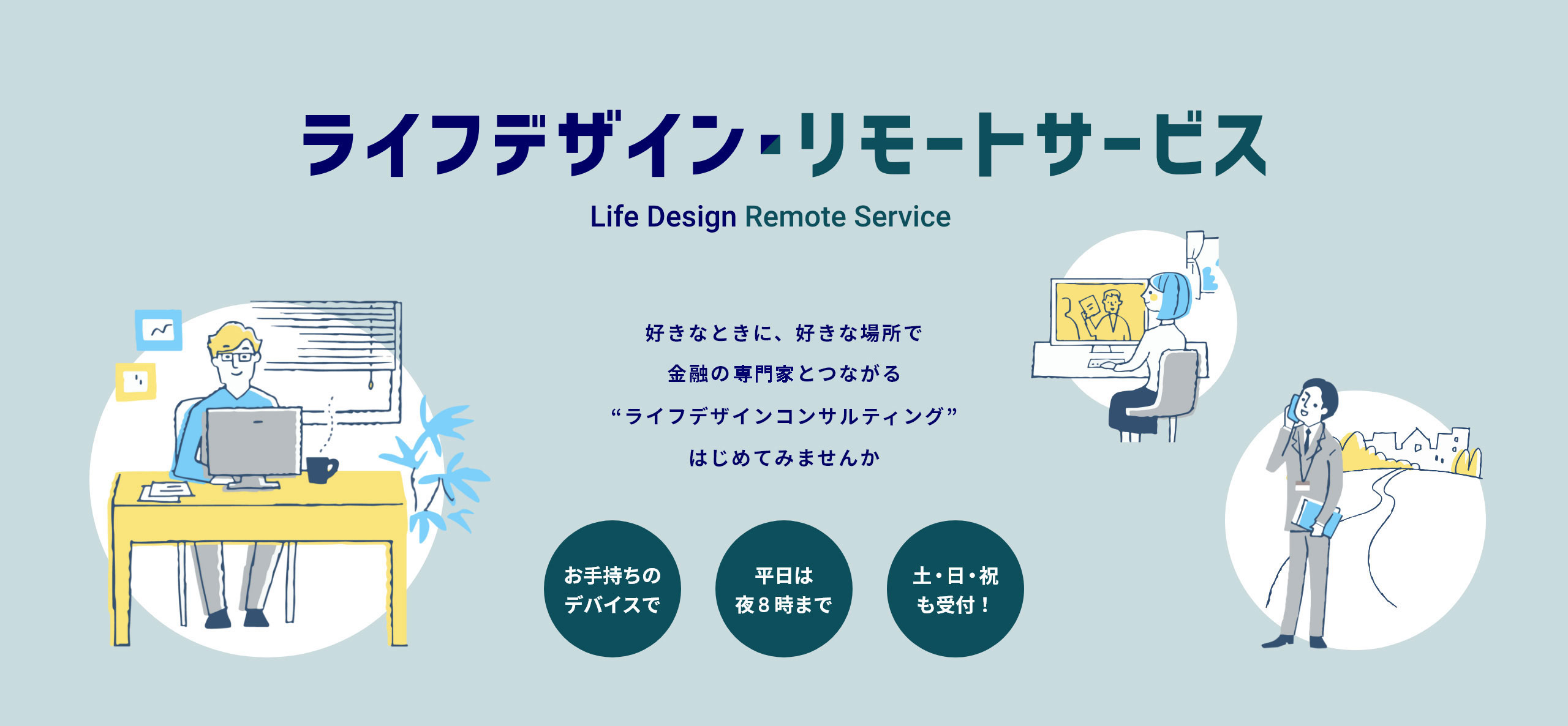 ライフデザイン・リモートサービス

Life Design Remote Service

好きなときに、好きな場所で
金融の専門家とつながる
“ライフデザインコンサルティング”
はじめてみませんか

お手持ちのデバイスで

平日は夜８時まで

土・日・祝も受付！